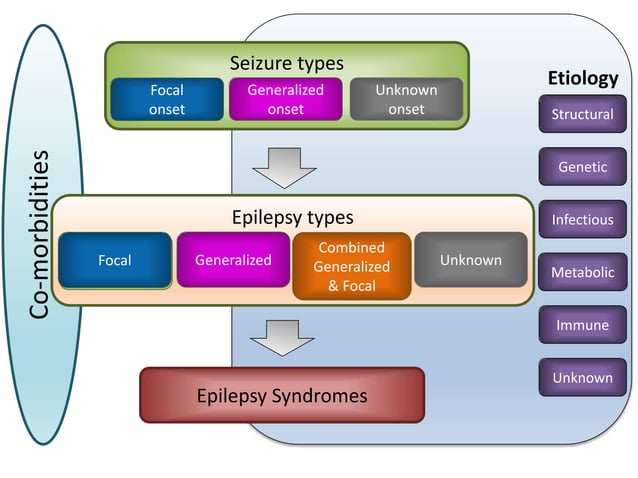 Co-morbidities

Seizure types

Focal onset

Generalized onset

Unknown onset

Epilepsy types

Focal

Generalized

Combined Generalized & Focal

Unknown

Epilepsy Syndromes

Etiology

Structural

Genetic

Infectious

Metabolic

Immune

Unknown